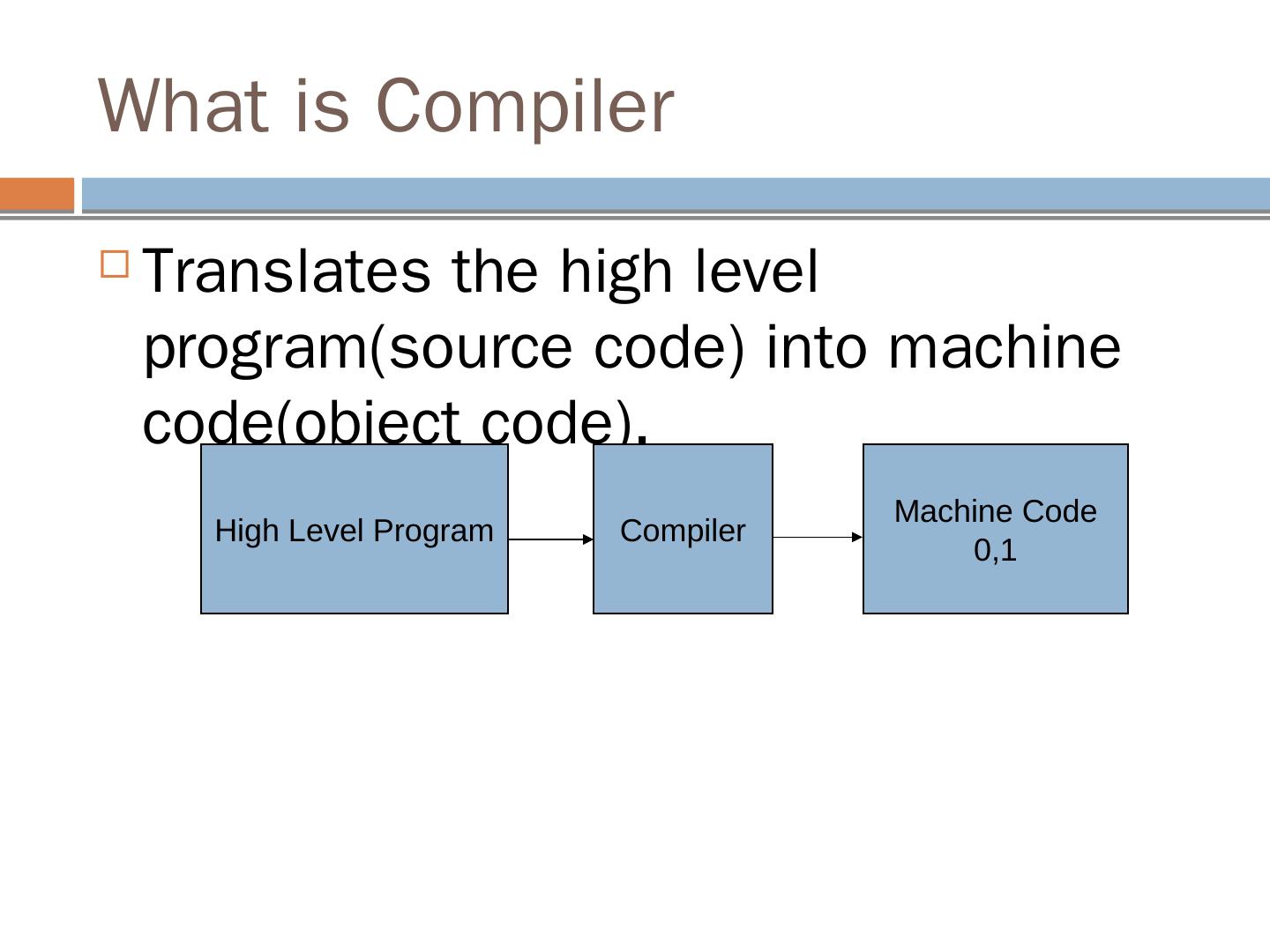 What is Compiler

Translates the high level program(source code) into machine code(object code).

High Level Program

Compiler

Machine Code 0,1